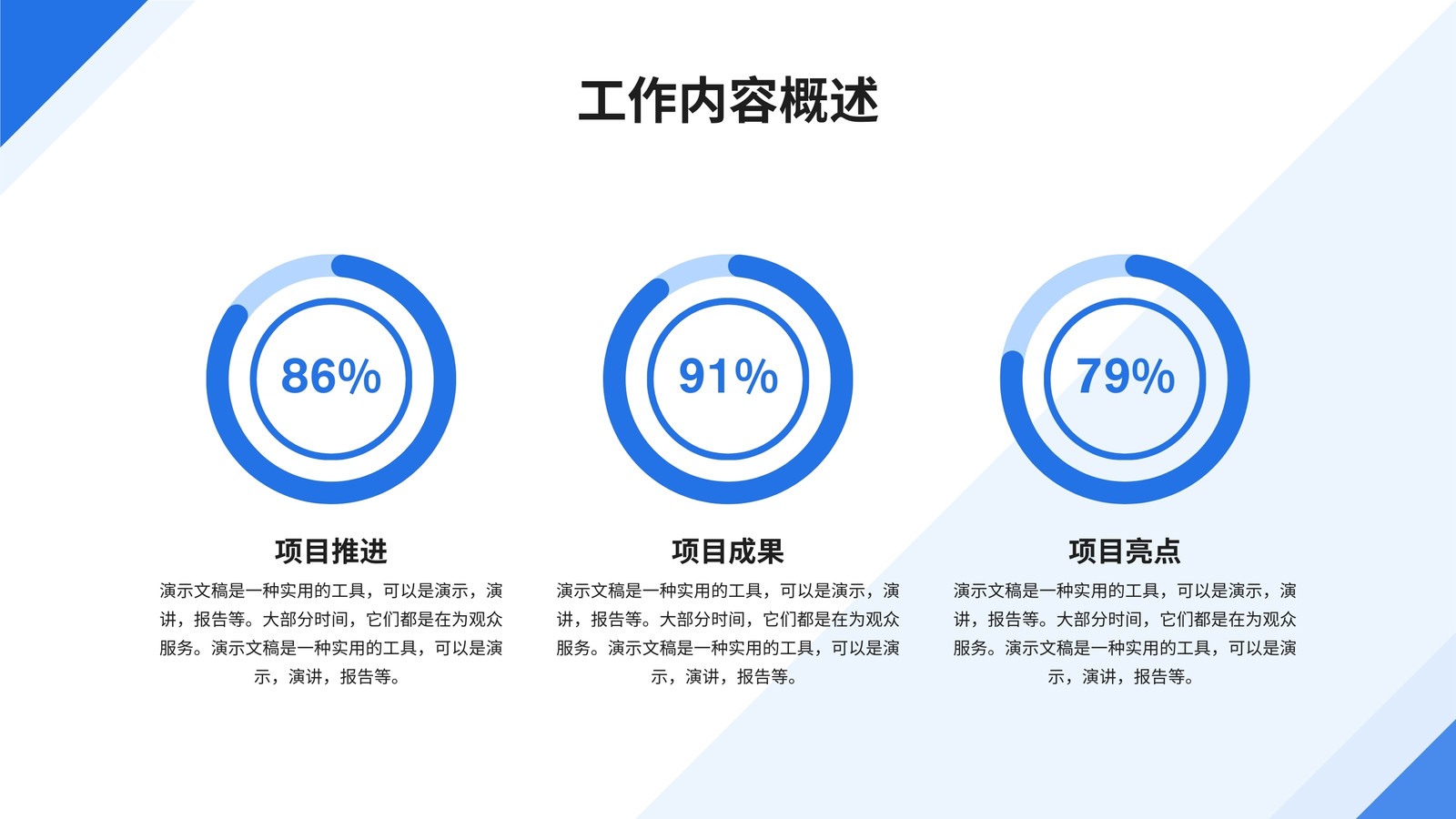 工作内容概述

86%

项目推进

演示文稿是一种实用的工具，可以是演示，演讲，报告等。大部分时间，它们都是在为观众服务。演示文稿是一种实用的工具，可以是演示，演讲，报告等。

91%

项目成果

演示文稿是一种实用的工具，可以是演示，演讲，报告等。大部分时间，它们都是在为观众服务。演示文稿是一种实用的工具，可以是演示，演讲，报告等。

79%

项目亮点

演示文稿是一种实用的工具，可以是演示，演讲，报告等。大部分时间，它们都是在为观众服务。演示文稿是一种实用的工具，可以是演示，演讲，报告等。